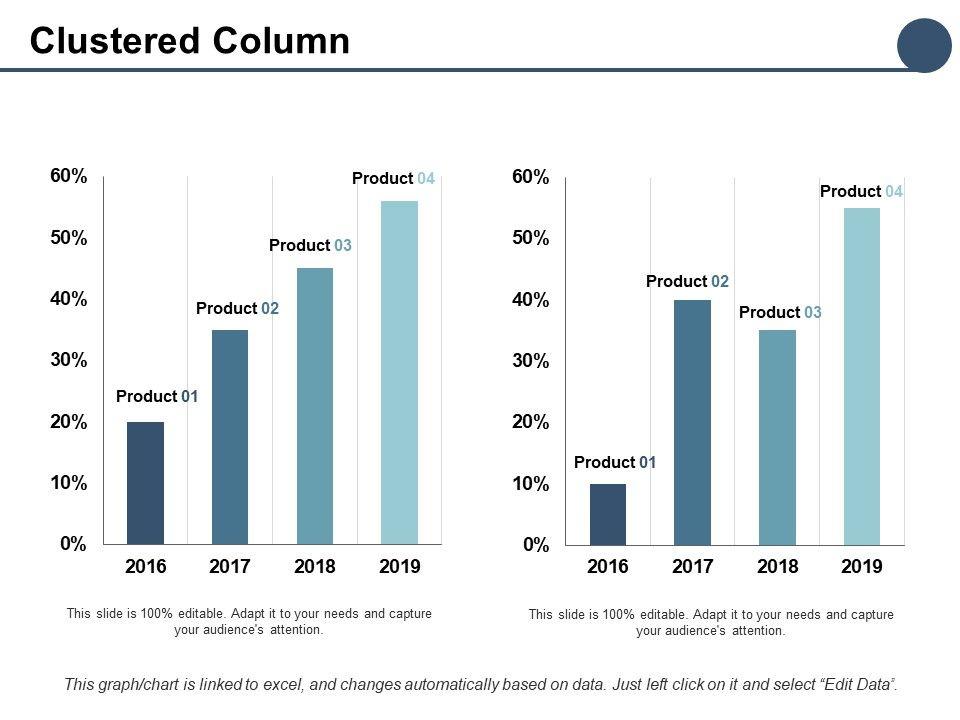 Clustered Column

60%
50%
40%
30%
20%
10%
0%

Product 01
Product 02
Product 03
Product 04

2016 2017 2018 2019

This slide is 100% editable. Adapt it to your needs and capture your audience's attention.

60%
50%
40%
30%
20%
10%
0%

Product 01
Product 02
Product 03
Product 04

2016 2017 2018 2019

This slide is 100% editable. Adapt it to your needs and capture your audience's attention.

This graph/chart is linked to excel, and changes automatically based on data. Just left click on it and select "Edit Data".